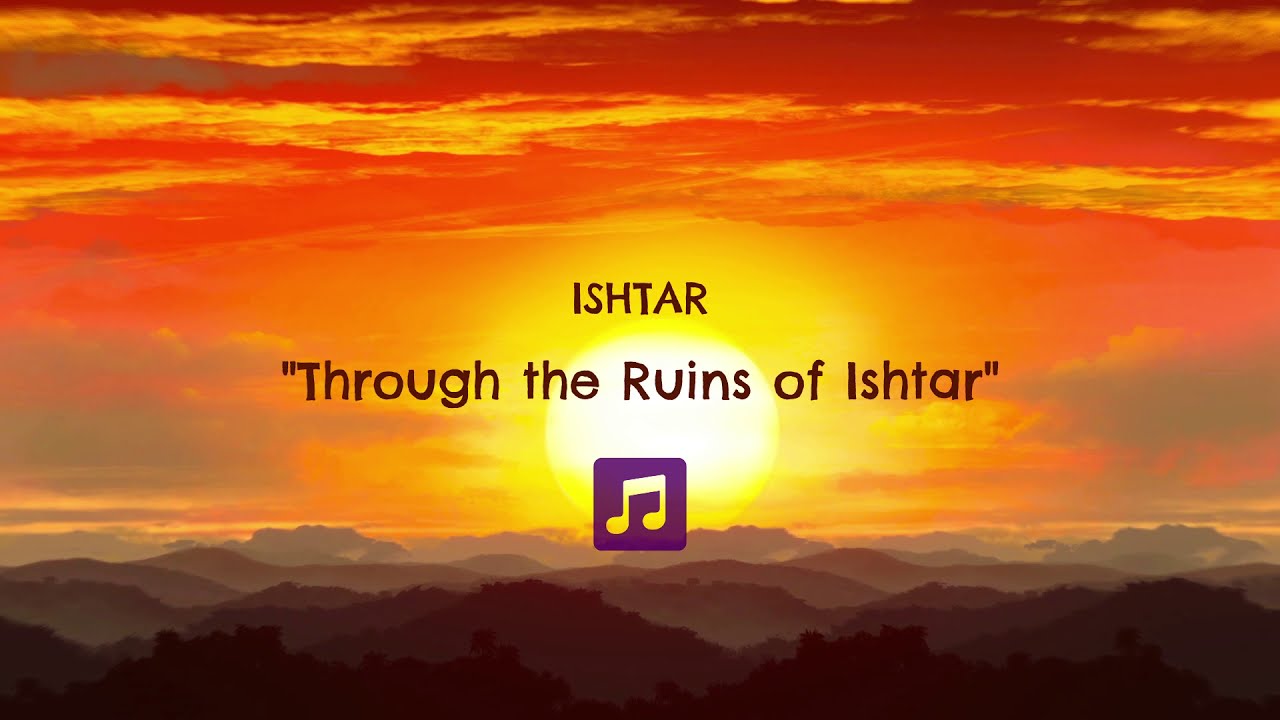 ISHTAR

"Through the Ruins of Ishtar"